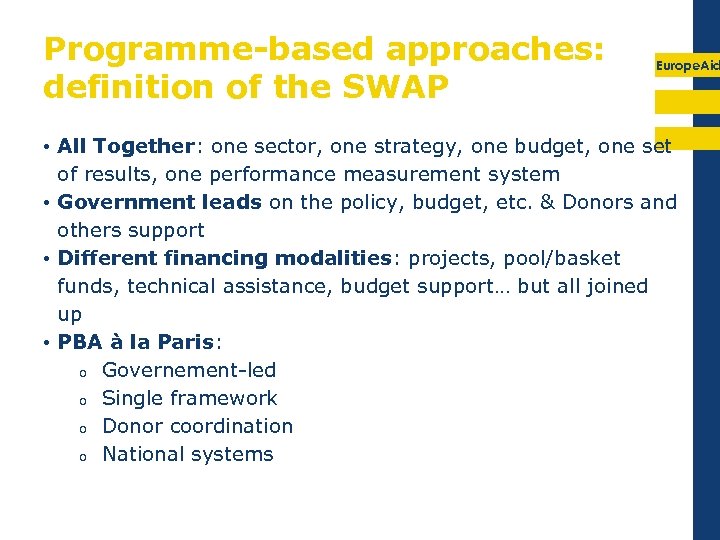 Programme-based approaches: definition of the SWAP

EuropeAid

• All Together: one sector, one strategy, one budget, one set of results, one performance measurement system
• Government leads on the policy, budget, etc. & Donors and others support
• Different financing modalities: projects, pool/basket funds, technical assistance, budget support… but all joined up
• PBA à la Paris:
o Governement-led
o Single framework
o Donor coordination
o National systems